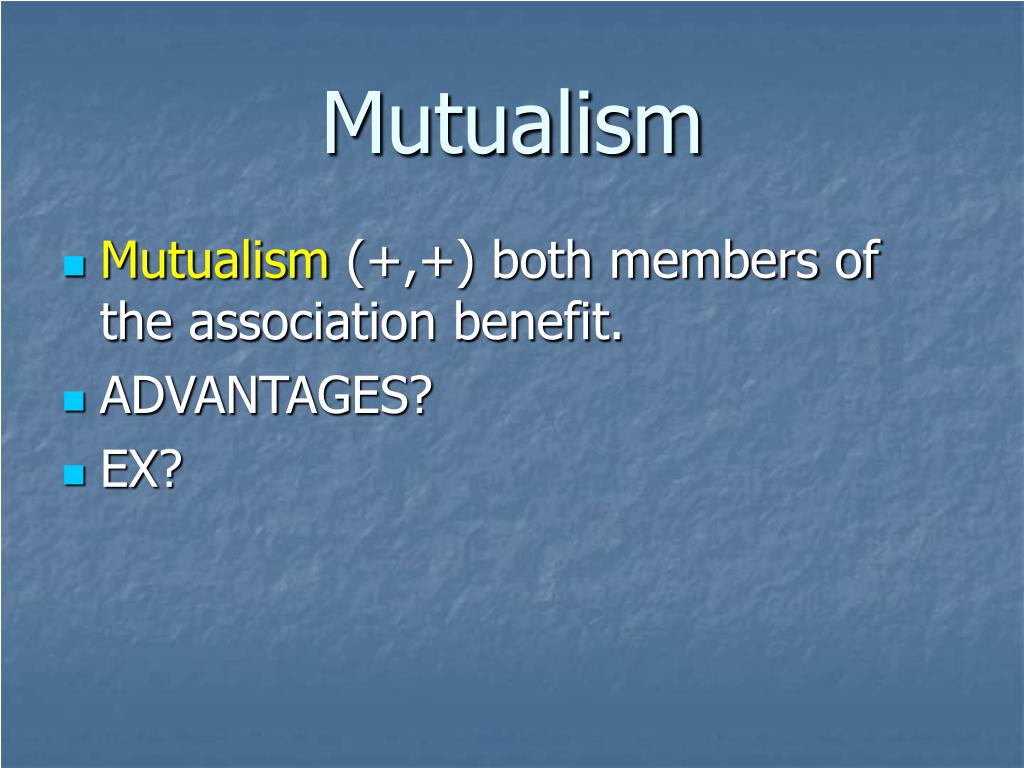 Mutualism

Mutualism (+,+) both members of the association benefit.

ADVANTAGES?

EX?